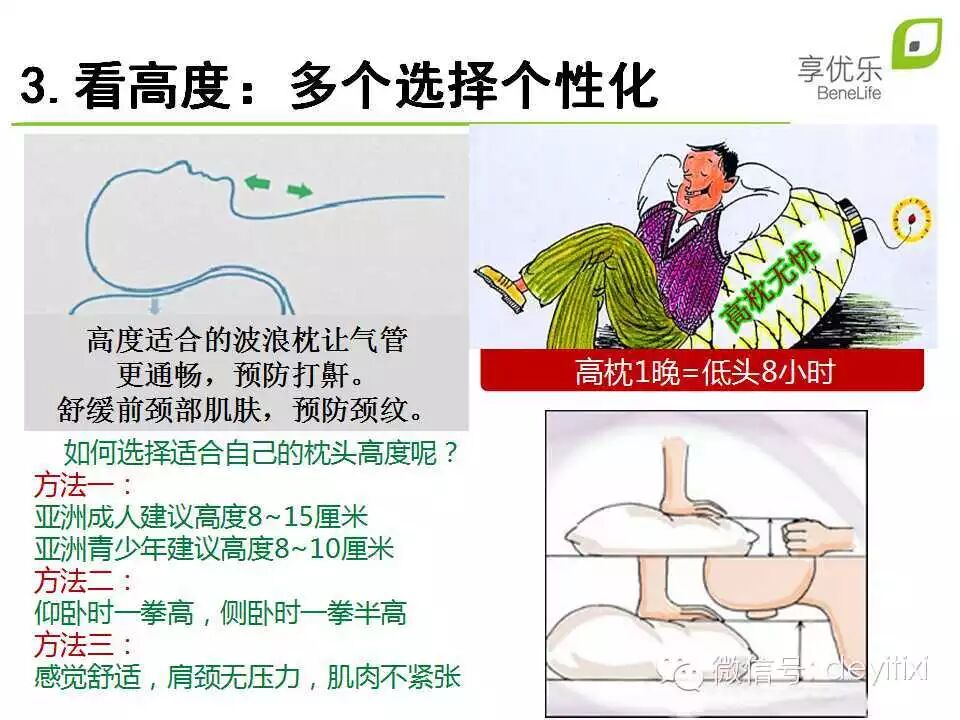 3. 看高度：多个选择个性化

享优乐
BeneLife

高度适合的波浪枕让气管更通畅，预防打鼾。
舒缓前颈部肌肤，预防颈纹。

高枕无忧

高枕1晚=低头8小时

如何选择适合自己的枕头高度呢？
方法一：
亚洲成人建议高度8~15厘米
亚洲青少年建议高度8~10厘米
方法二：
仰卧时一拳高，侧卧时一拳半高
方法三：
感觉舒适，肩颈无压力，肌肉不紧张

微信号：deyitixi